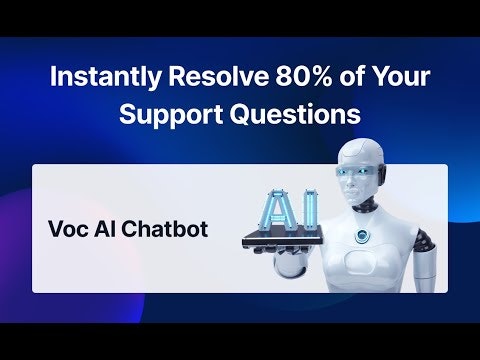 Instantly Resolve 80% of Your Support Questions

Voc AI Chatbot

AI